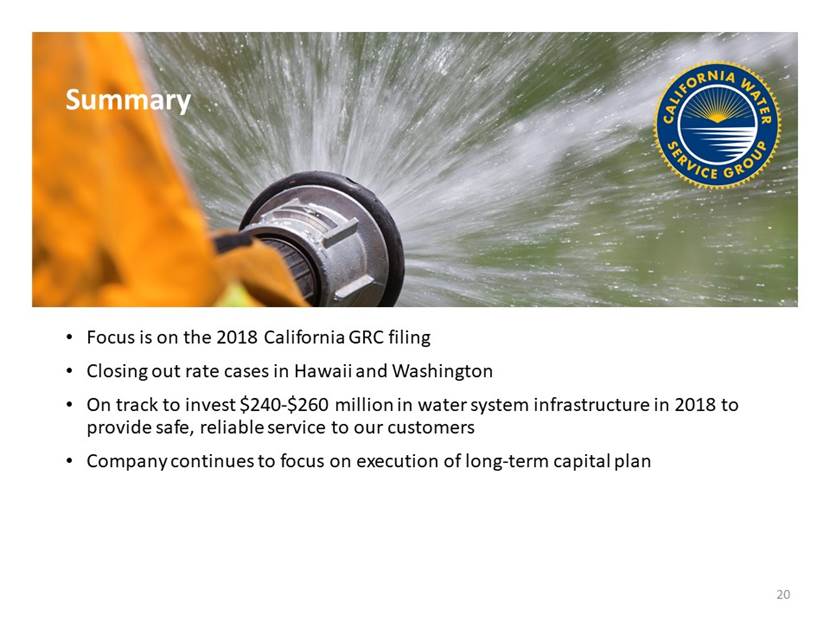 Summary

CALIFORNIA WATER SERVICE GROUP

• Focus is on the 2018 California GRC filing
• Closing out rate cases in Hawaii and Washington
• On track to invest \$240-\$260 million in water system infrastructure in 2018 to provide safe, reliable service to our customers
• Company continues to focus on execution of long-term capital plan

20